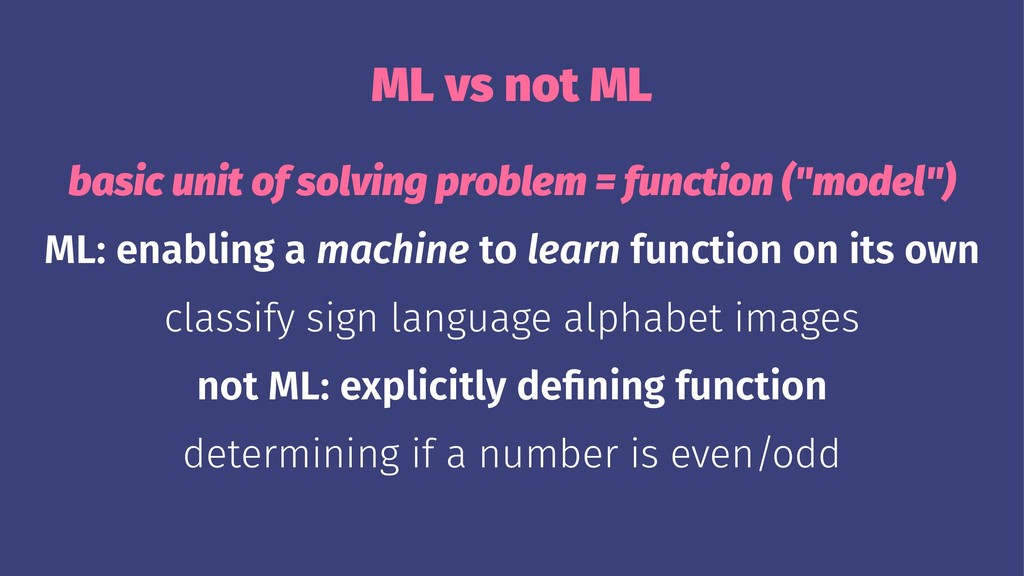 ML vs not ML

basic unit of solving problem = function ("model")

ML: enabling a machine to learn function on its own

classify sign language alphabet images

not ML: explicitly defining function

determining if a number is even/odd